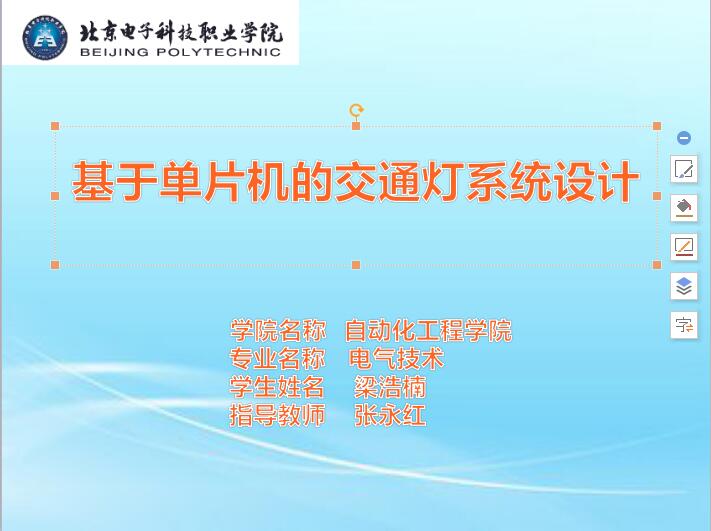 北京电子科技职业学院
BEIJING POLYTECHNIC

基于单片机的交通灯系统设计

学院名称　自动化工程学院
专业名称　电气技术
学生姓名　梁浩楠
指导教师　张永红